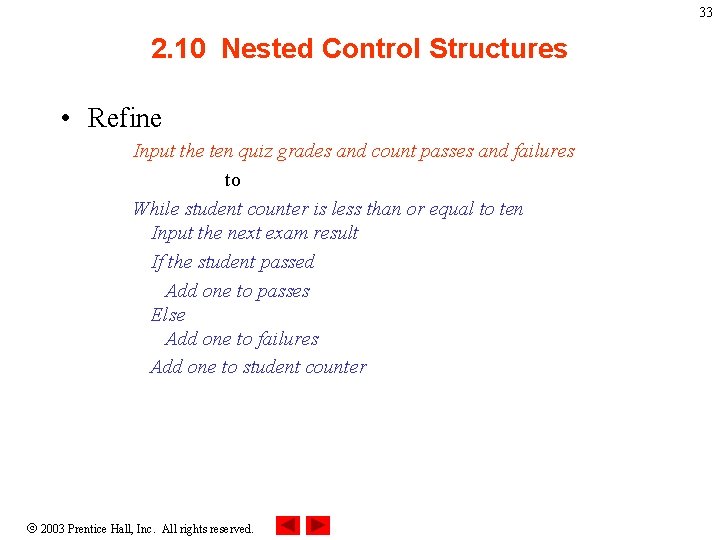 33

2.10 Nested Control Structures

• Refine

Input the ten quiz grades and count passes and failures

to

While student counter is less than or equal to ten
Input the next exam result
If the student passed
Add one to passes
Else
Add one to failures
Add one to student counter

© 2003 Prentice Hall, Inc. All rights reserved.